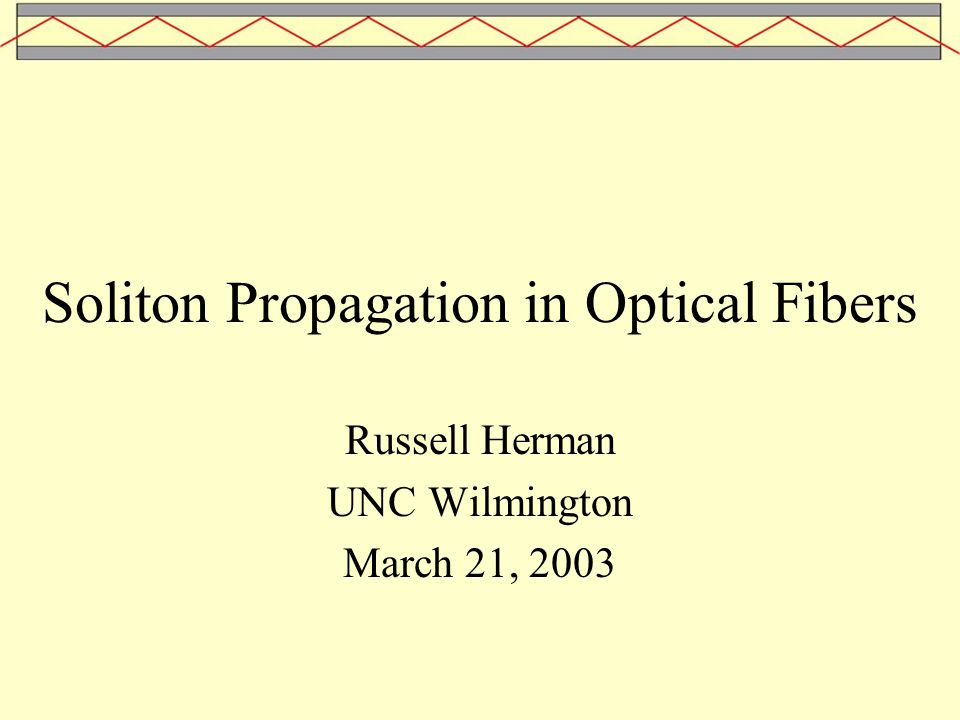 Soliton Propagation in Optical Fibers

Russell Herman
UNC Wilmington
March 21, 2003